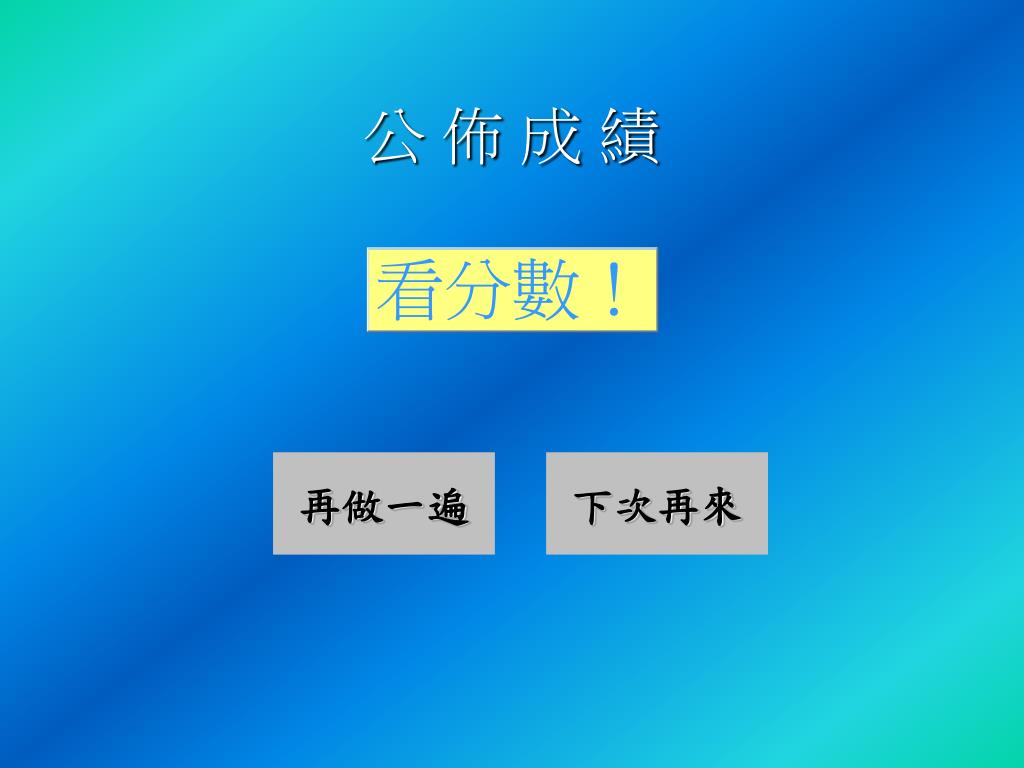 公 佈 成 績

看分數！

再做一遍

下次再來